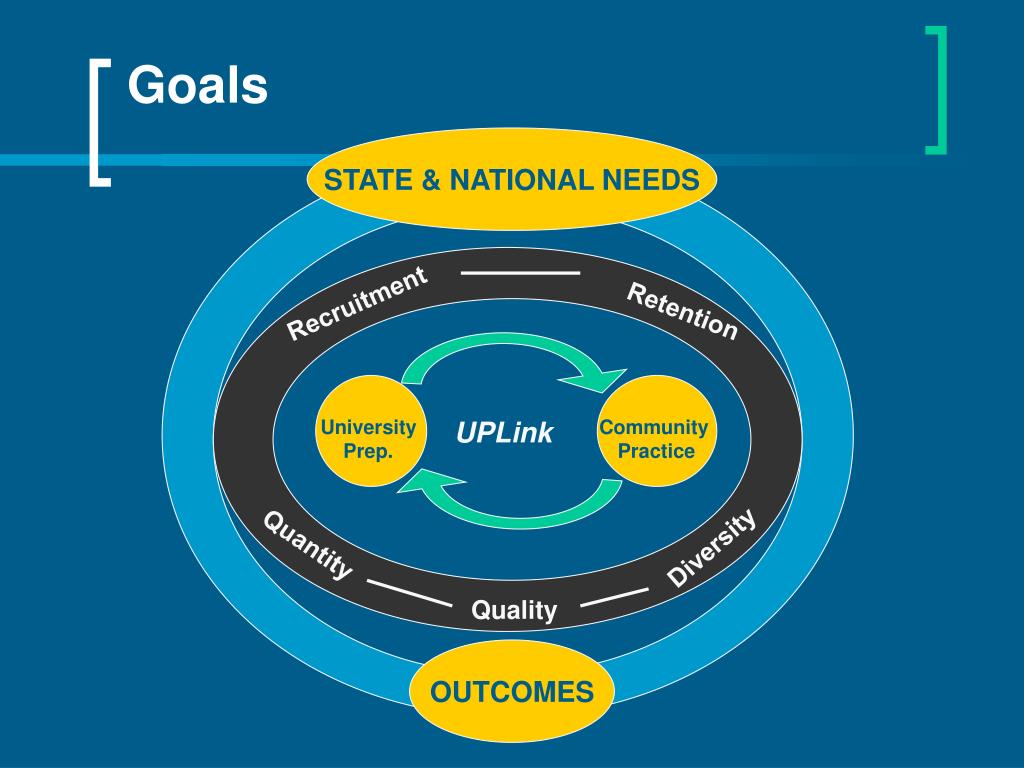 Goals

STATE & NATIONAL NEEDS

Recruitment

Retention

University Prep.

UPLink

Community Practice

Quantity

Quality

Diversity

OUTCOMES